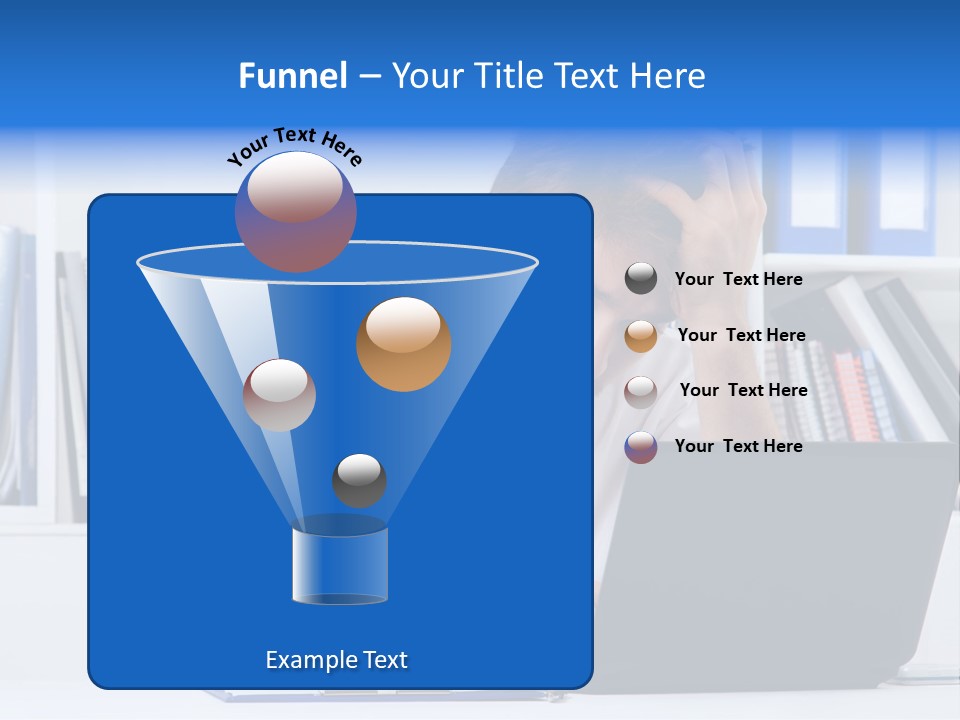 Funnel – Your Title Text Here

Your Text Here

Your Text Here

Your Text Here

Your Text Here

Your Text Here

Example Text